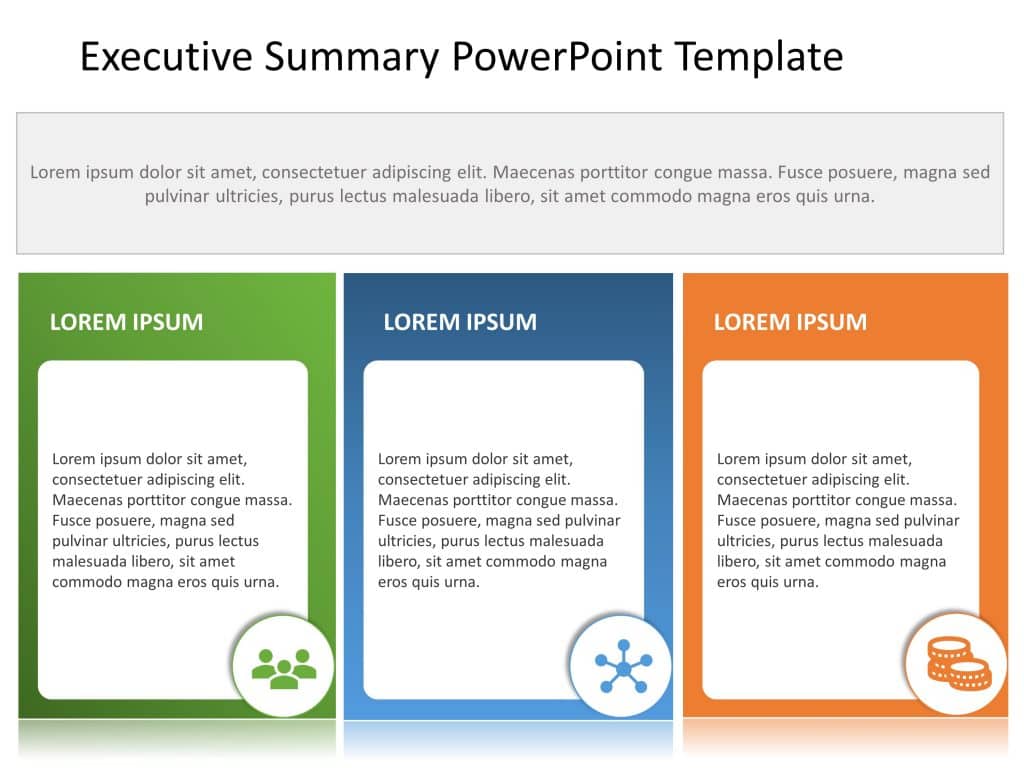 Executive Summary PowerPoint Template

Lorem ipsum dolor sit amet, consectetuer adipiscing elit. Maecenas porttitor congue massa. Fusce posuere, magna sed pulvinar ultricies, purus lectus malesuada libero, sit amet commodo magna eros quis urna.

LOREM IPSUM

Lorem ipsum dolor sit amet, consectetuer adipiscing elit. Maecenas porttitor congue massa. Fusce posuere, magna sed pulvinar ultricies, purus lectus malesuada libero, sit amet commodo magna eros quis urna.

LOREM IPSUM

Lorem ipsum dolor sit amet, consectetuer adipiscing elit. Maecenas porttitor congue massa. Fusce posuere, magna sed pulvinar ultricies, purus lectus malesuada libero, sit amet commodo magna eros quis urna.

LOREM IPSUM

Lorem ipsum dolor sit amet, consectetuer adipiscing elit. Maecenas porttitor congue massa. Fusce posuere, magna sed pulvinar ultricies, purus lectus malesuada libero, sit amet commodo magna eros quis urna.